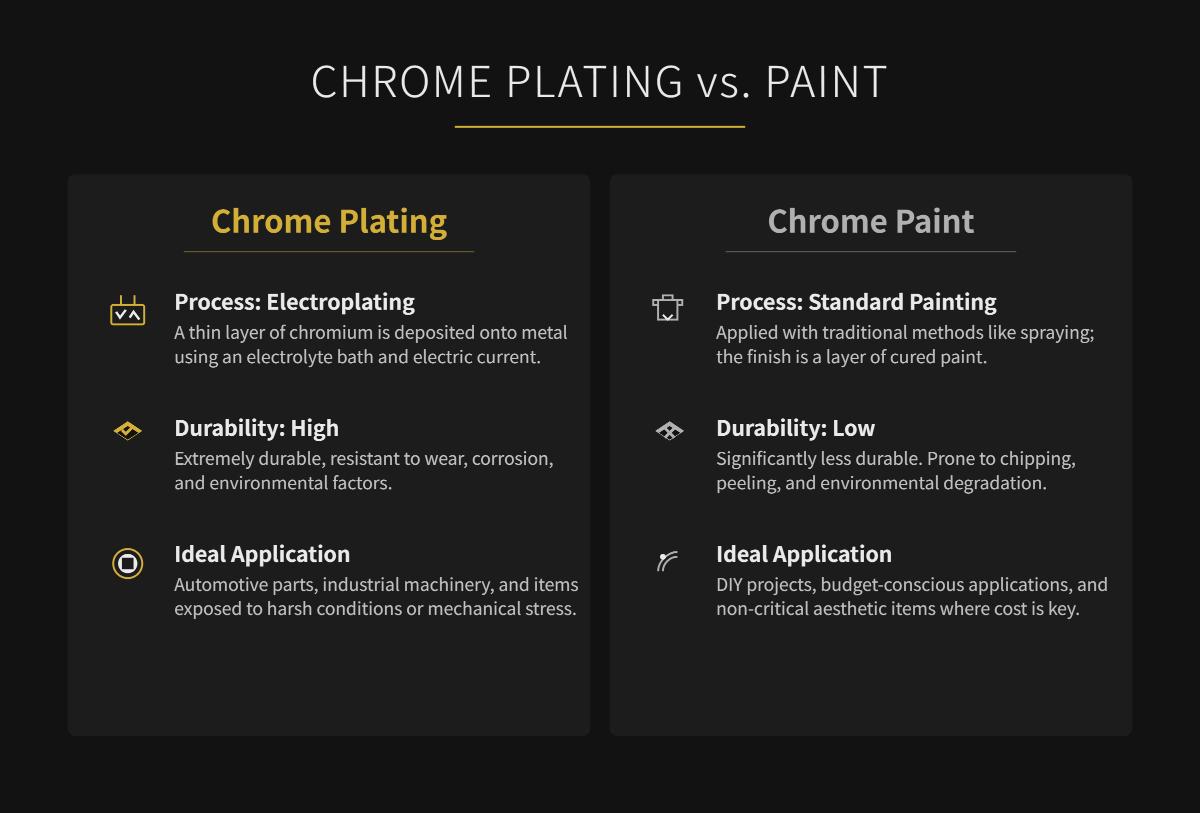 CHROME PLATING vs. PAINT

Chrome Plating

Process: Electroplating
A thin layer of chromium is deposited onto metal using an electrolyte bath and electric current.

Durability: High
Extremely durable, resistant to wear, corrosion, and environmental factors.

Ideal Application
Automotive parts, industrial machinery, and items exposed to harsh conditions or mechanical stress.

Chrome Paint

Process: Standard Painting
Applied with traditional methods like spraying; the finish is a layer of cured paint.

Durability: Low
Significantly less durable. Prone to chipping, peeling, and environmental degradation.

Ideal Application
DIY projects, budget-conscious applications, and non-critical aesthetic items where cost is key.